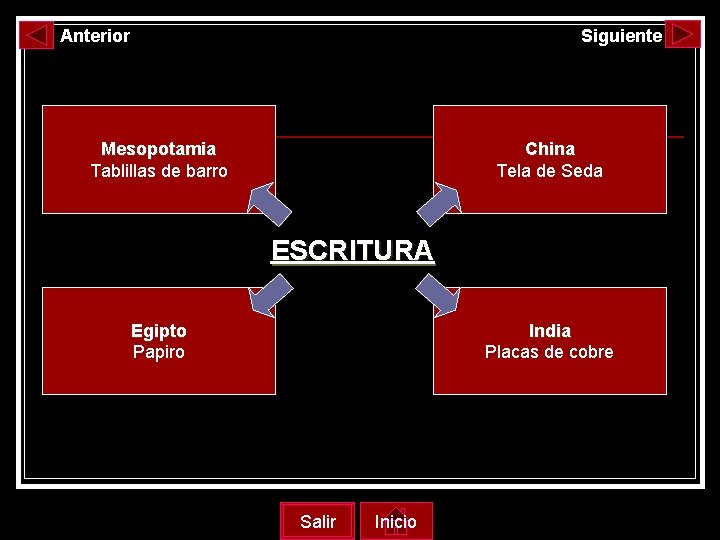 Anterior

Siguiente

Mesopotamia
Tablillas de barro

China
Tela de Seda

ESCRITURA

Egipto
Papiro

India
Placas de cobre

Salir

Inicio